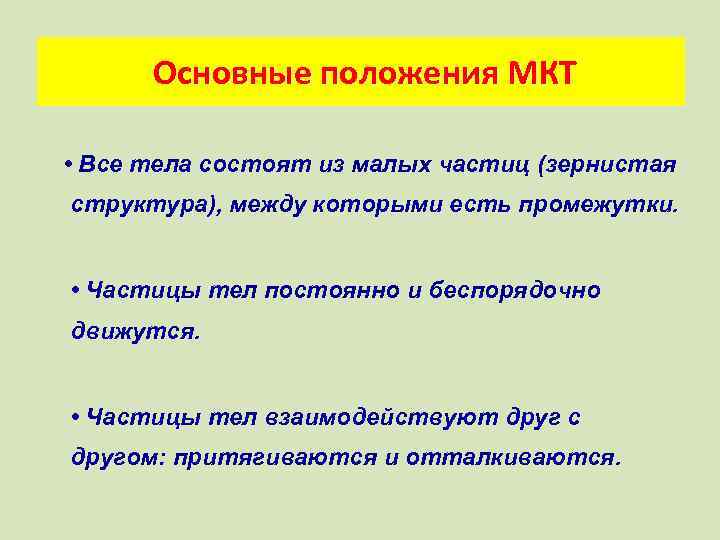 Основные положения МКТ

• Все тела состоят из малых частиц (зернистая структура), между которыми есть промежутки.

• Частицы тел постоянно и беспорядочно движутся.

• Частицы тел взаимодействуют друг с другом: притягиваются и отталкиваются.